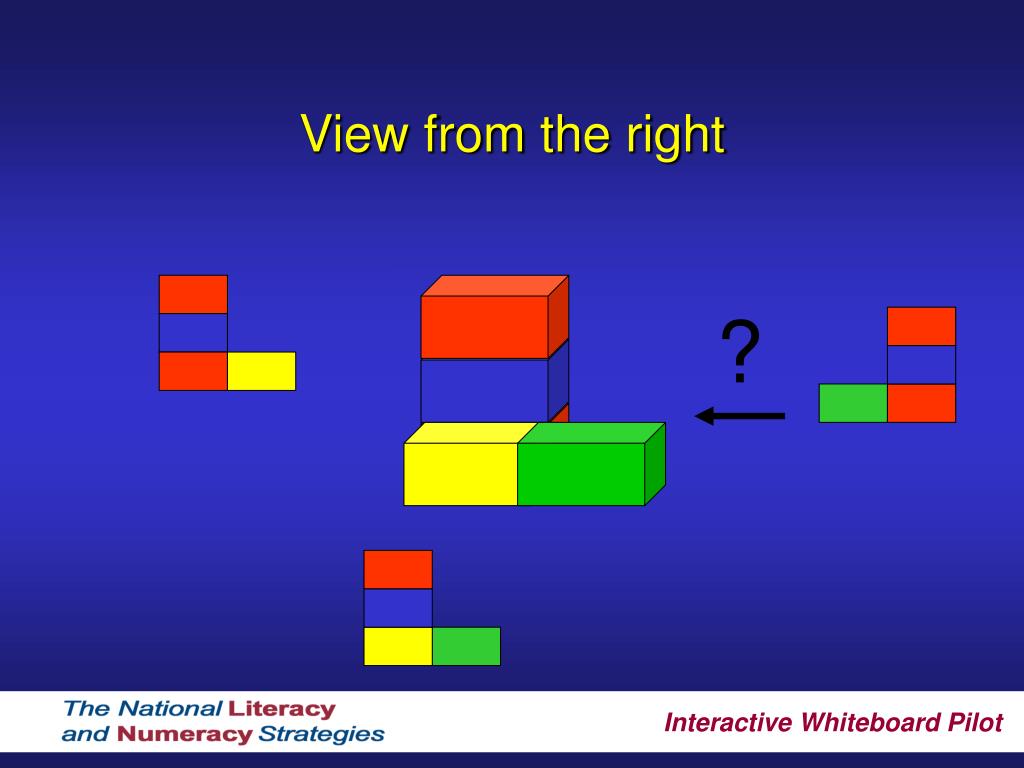 View from the right

?

The National Literacy and Numeracy Strategies

Interactive Whiteboard Pilot